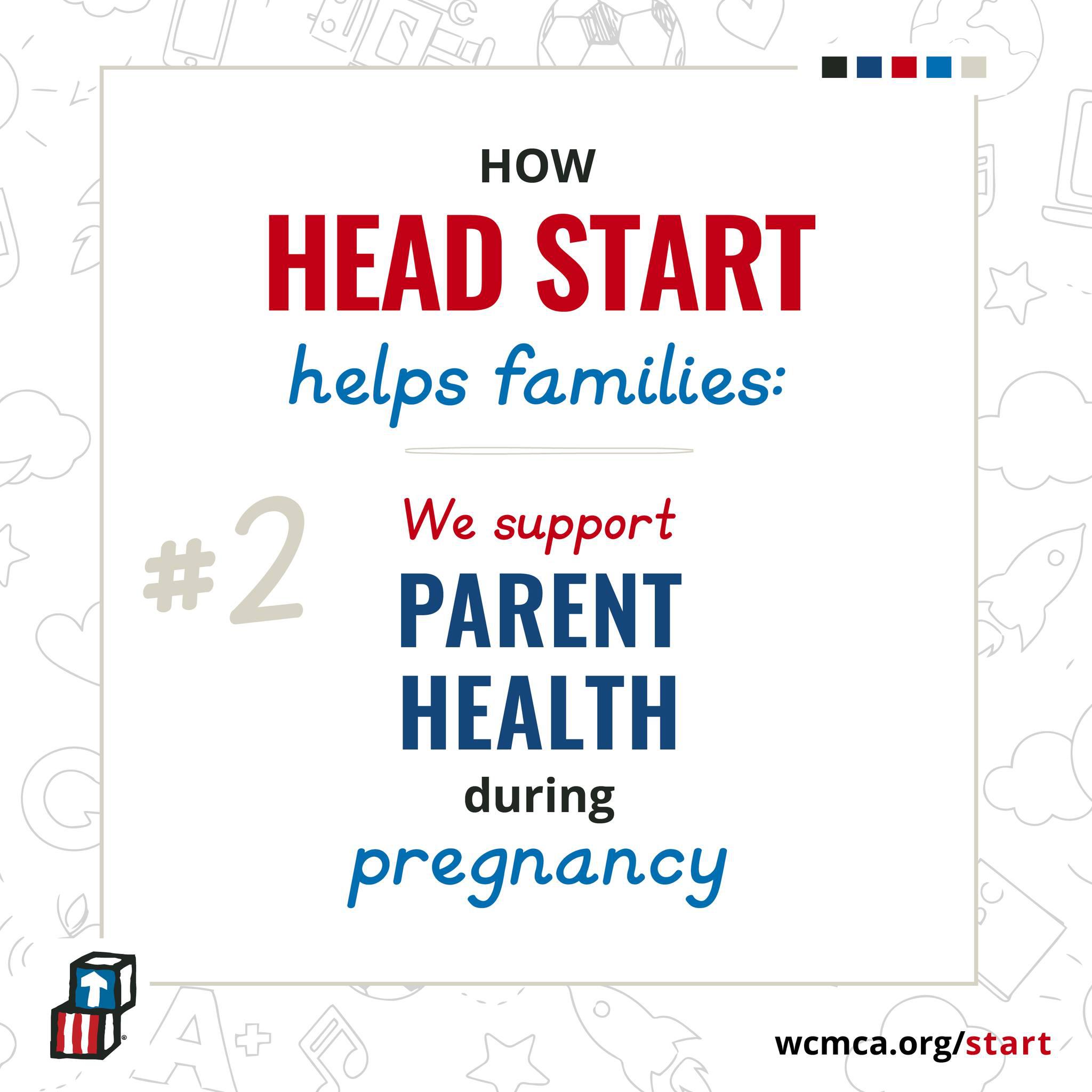 HOW
HEAD START
helps families:

#2

We support
PARENT
HEALTH
during
pregnancy

wcmca.org/start